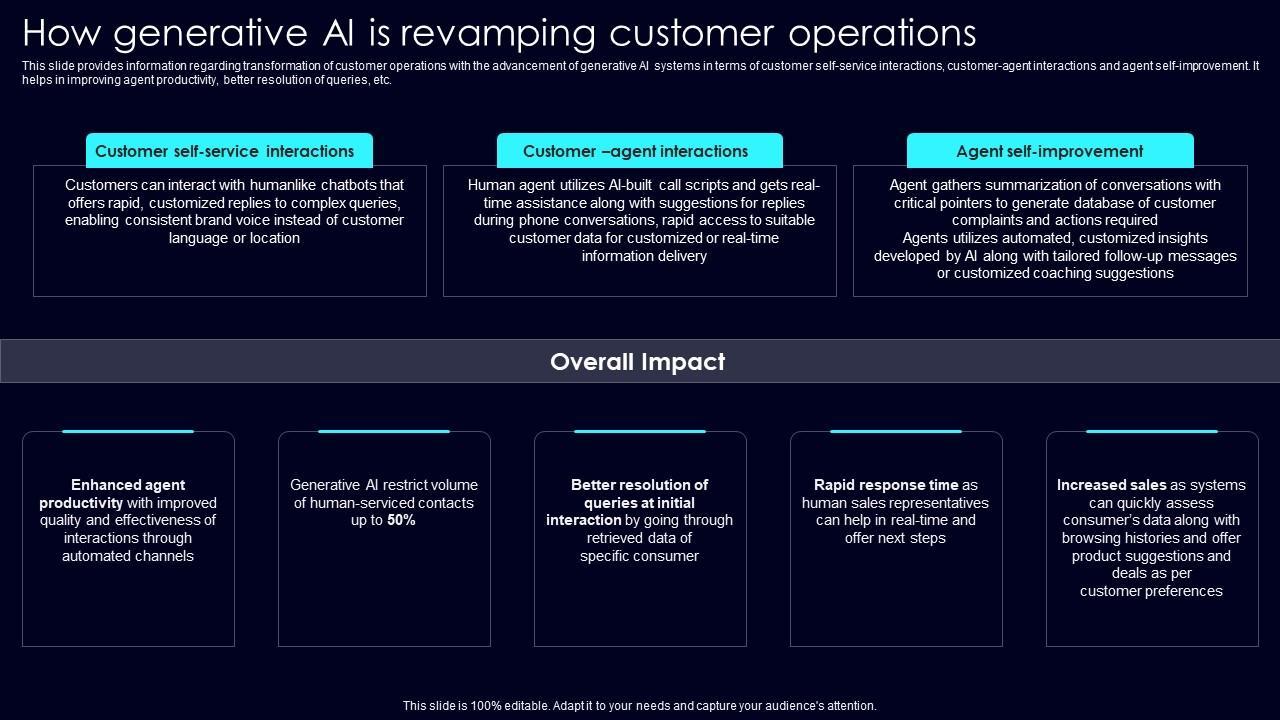 How generative AI is revamping customer operations

This slide provides information regarding transformation of customer operations with the advancement of generative AI systems in terms of customer self-service interactions, customer-agent interactions and agent self-improvement. It helps in improving agent productivity, better resolution of queries, etc.

Customer self-service interactions

Customers can interact with humanlike chatbots that offers rapid, customized replies to complex queries, enabling consistent brand voice instead of customer language or location

Customer –agent interactions

Human agent utilizes AI-built call scripts and gets real-time assistance along with suggestions for replies during phone conversations, rapid access to suitable customer data for customized or real-time information delivery

Agent self-improvement

Agent gathers summarization of conversations with critical pointers to generate database of customer complaints and actions required
Agents utilizes automated, customized insights developed by AI along with tailored follow-up messages or customized coaching suggestions

Overall Impact

Enhanced agent productivity with improved quality and effectiveness of interactions through automated channels

Generative AI restrict volume of human-serviced contacts up to 50%

Better resolution of queries at initial interaction by going through retrieved data of specific consumer

Rapid response time as human sales representatives can help in real-time and offer next steps

Increased sales as systems can quickly assess consumer's data along with browsing histories and offer product suggestions and deals as per customer preferences

This slide is 100% editable. Adapt it to your needs and capture your audience's attention.